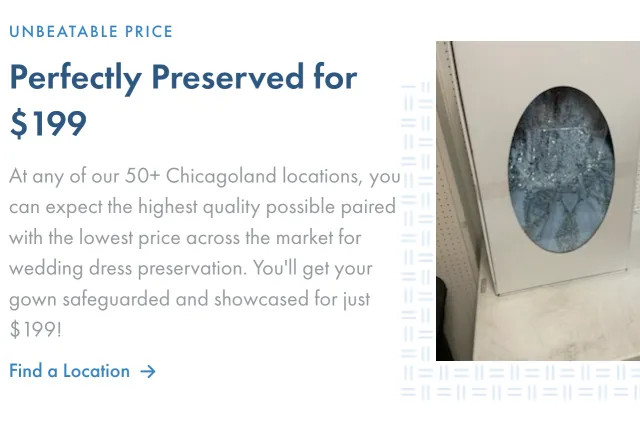 UNBEATABLE PRICE

Perfectly Preserved for $199

At any of our 50+ Chicagoland locations, you can expect the highest quality possible paired with the lowest price across the market for wedding dress preservation. You'll get your gown safeguarded and showcased for just $199!

Find a Location →